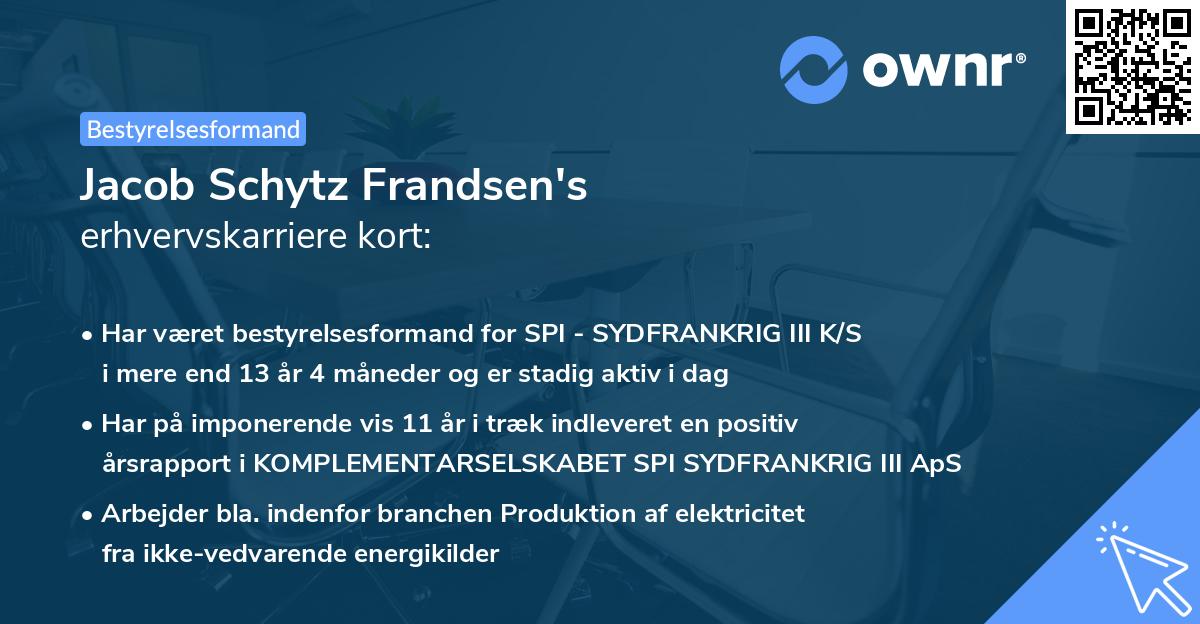 ownr®

Bestyrelsesformand

Jacob Schytz Frandsen's
erhvervskarriere kort:

• Har været bestyrelsesformand for SPI - SYDFRANKRIG III K/S i mere end 13 år 4 måneder og er stadig aktiv i dag

• Har på imponerende vis 11 år i træk indleveret en positiv årsrapport i KOMPLEMENTARSELSKABET SPI SYDFRANKRIG III ApS

• Arbejder bla. indenfor branchen Produktion af elektricitet fra ikke-vedvarende energikilder